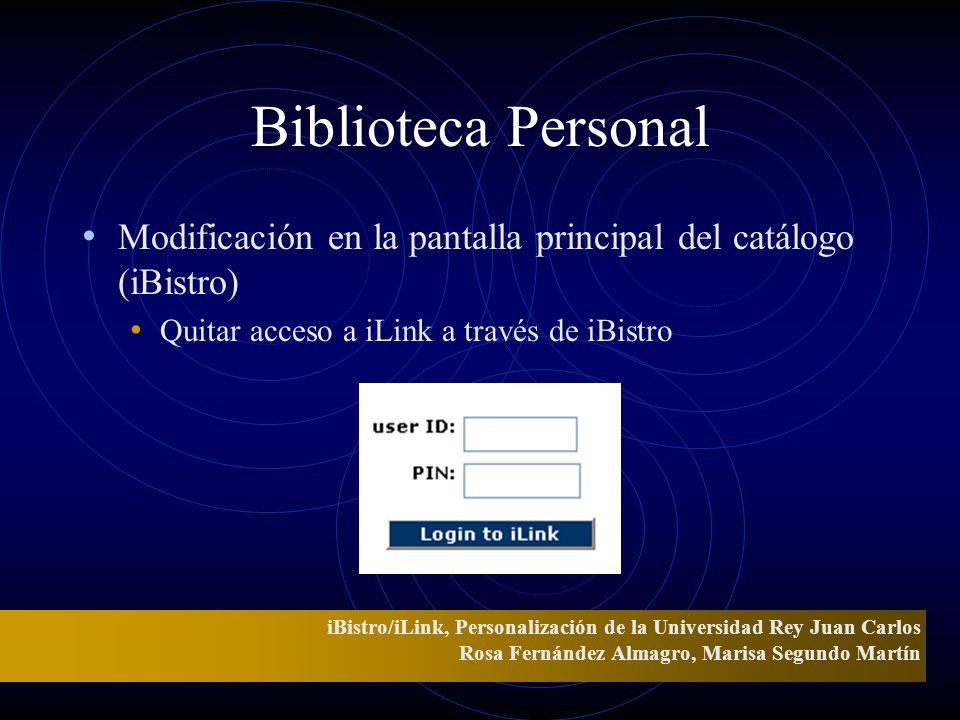 Biblioteca Personal

• Modificación en la pantalla principal del catálogo (iBistro)

• Quitar acceso a iLink a través de iBistro

user ID:

PIN:

Login to iLink

iBistro/iLink, Personalización de la Universidad Rey Juan Carlos
Rosa Fernández Almagro, Marisa Segundo Martín